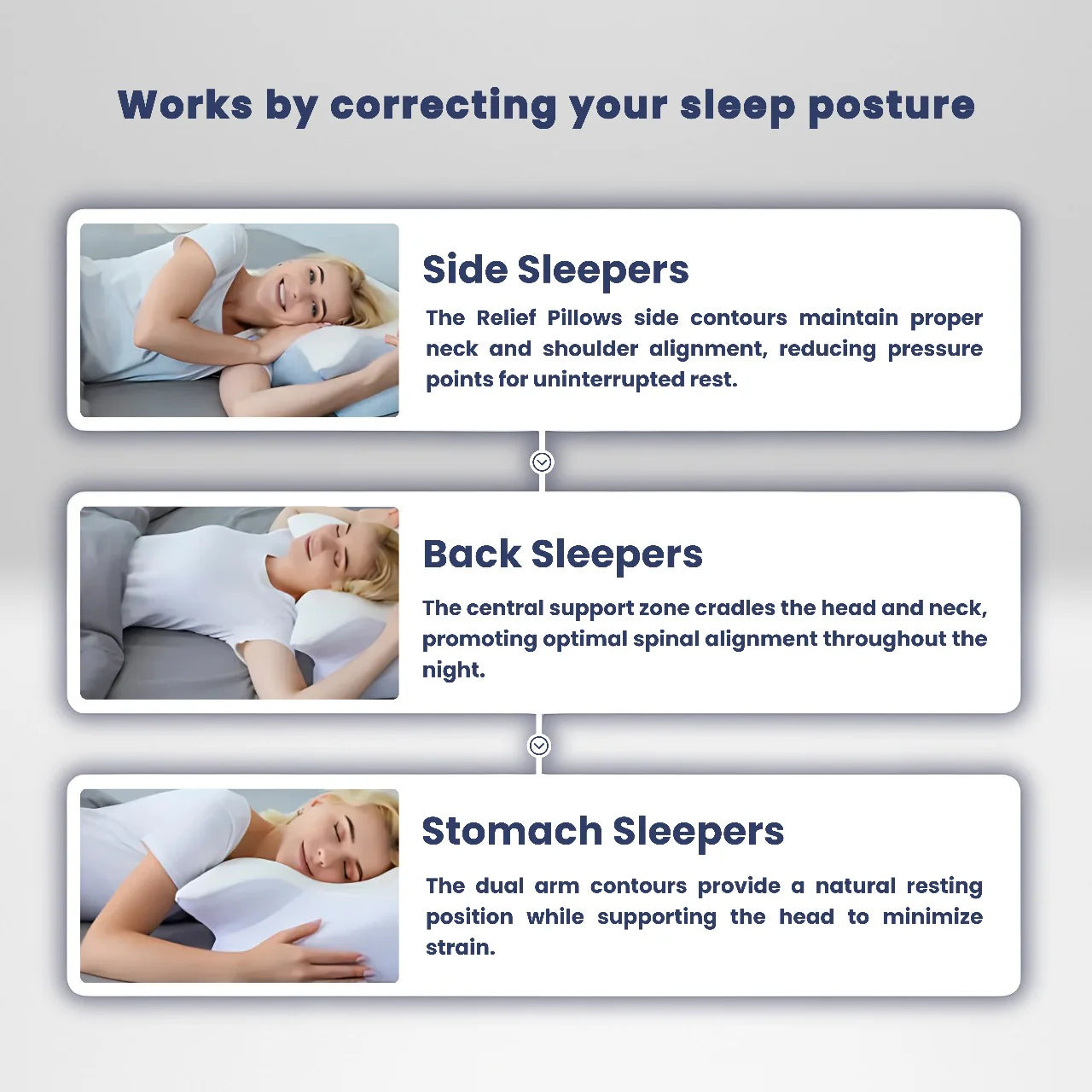 Works by correcting your sleep posture

Side Sleepers

The Relief Pillows side contours maintain proper neck and shoulder alignment, reducing pressure points for uninterrupted rest.

Back Sleepers

The central support zone cradles the head and neck, promoting optimal spinal alignment throughout the night.

Stomach Sleepers

The dual arm contours provide a natural resting position while supporting the head to minimize strain.